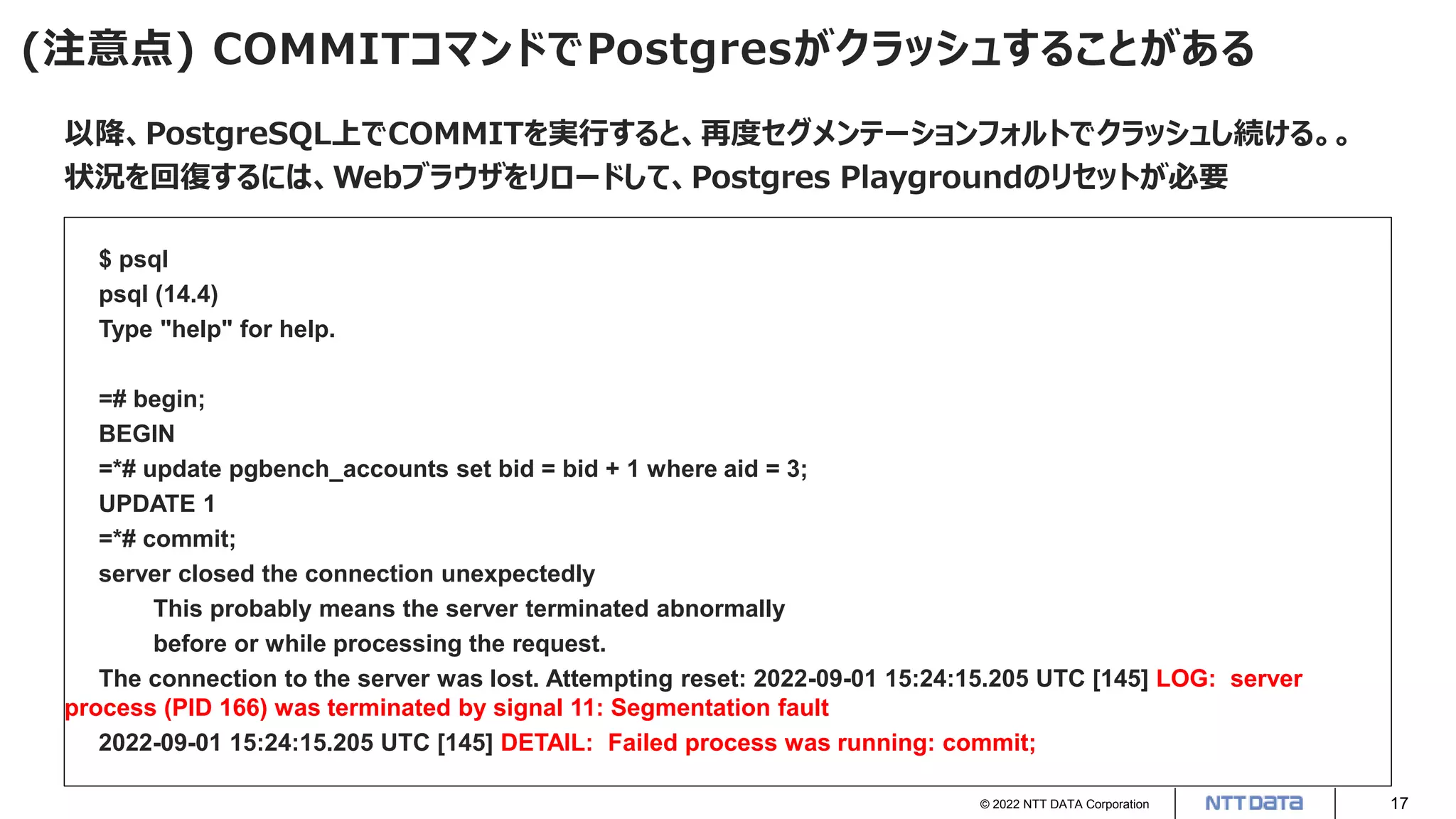 (注意点) COMMITコマンドでPostgresがクラッシュすることがある

以降、PostgreSQL上でCOMMITを実行すると、再度セグメンテーションフォルトでクラッシュし続ける。。
状況を回復するには、Webブラウザをリロードして、Postgres Playgroundのリセットが必要

$ psql
psql (14.4)
Type "help" for help.

=# begin;
BEGIN
=*# update pgbench_accounts set bid = bid + 1 where aid = 3;
UPDATE 1
=*# commit;
server closed the connection unexpectedly
This probably means the server terminated abnormally
before or while processing the request.
The connection to the server was lost. Attempting reset: 2022-09-01 15:24:15.205 UTC [145] LOG: server process (PID 166) was terminated by signal 11: Segmentation fault
2022-09-01 15:24:15.205 UTC [145] DETAIL: Failed process was running: commit;

© 2022 NTT DATA Corporation NTT DATA 17